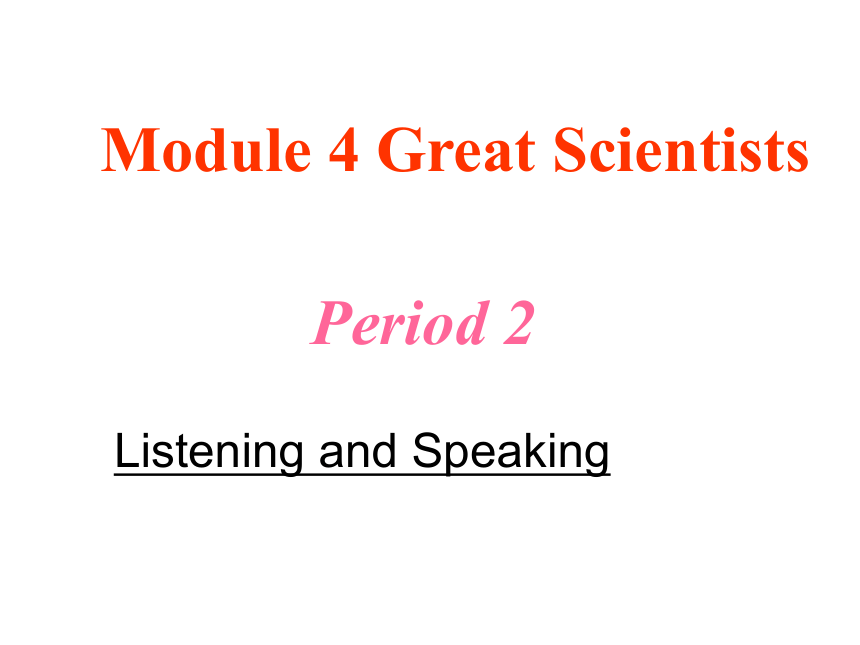 Module 4 Great Scientists

Period 2

Listening and Speaking